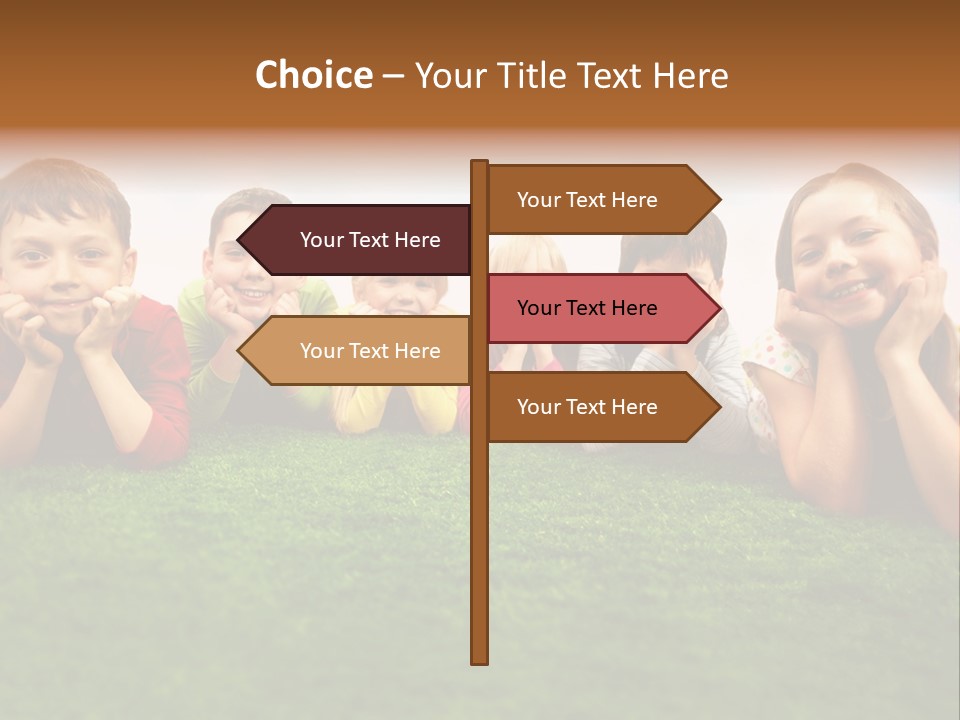 Choice – Your Title Text Here

Your Text Here

Your Text Here

Your Text Here

Your Text Here

Your Text Here